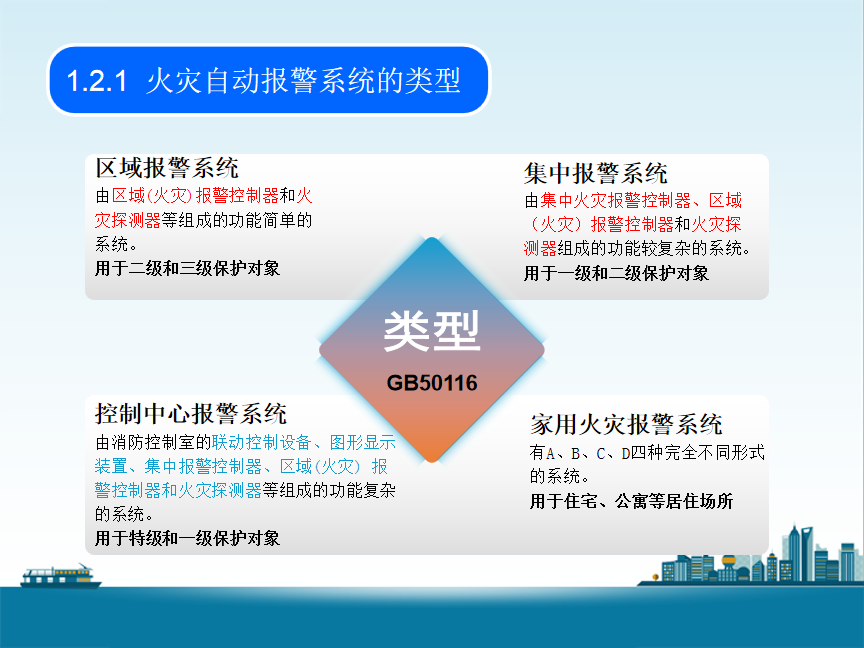 1.2.1 火灾自动报警系统的类型

区域报警系统
由区域(火灾)报警控制器和火灾探测器等组成的功能简单的系统。
用于二级和三级保护对象

集中报警系统
由集中火灾报警控制器、区域（火灾）报警控制器和火灾探测器组成的功能较复杂的系统。
用于一级和二级保护对象

类型
GB50116

控制中心报警系统
由消防控制室的联动控制设备、图形显示装置、集中报警控制器、区域(火灾) 报警控制器和火灾探测器等组成的功能复杂的系统。
用于特级和一级保护对象

家用火灾报警系统
有A、B、C、D四种完全不同形式的系统。
用于住宅、公寓等居住场所